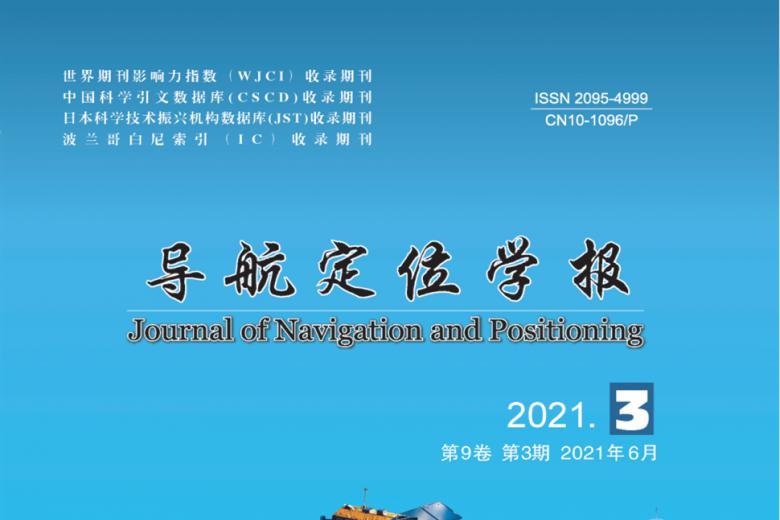 世界期刊影响力指数（WJCI）收录期刊
中国科学引文数据库(CSCD)收录期刊
日本科学技术振兴机构数据库(JST)收录期刊
波兰哥白尼索引（IC）收录期刊

ISSN 2095-4999
CN10-1096/P

导航定位学报
Journal of Navigation and Positioning

2021. 3
第9卷 第3期 2021年6月